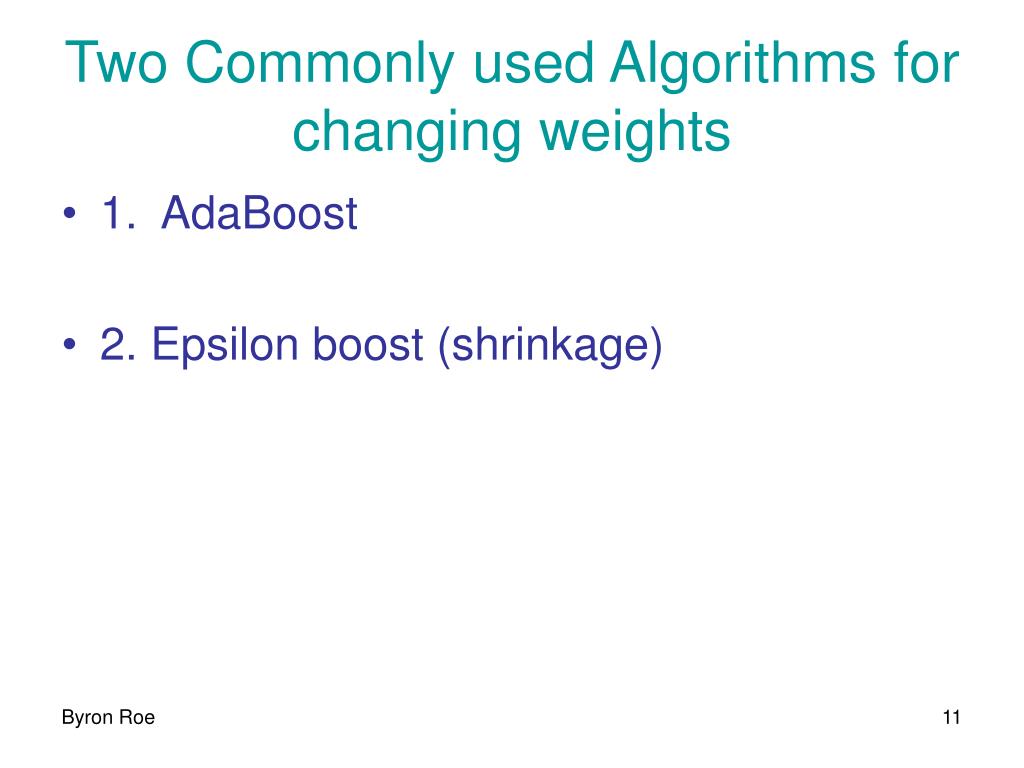 Two Commonly used Algorithms for changing weights

• 1.  AdaBoost

• 2. Epsilon boost (shrinkage)

Byron Roe

11